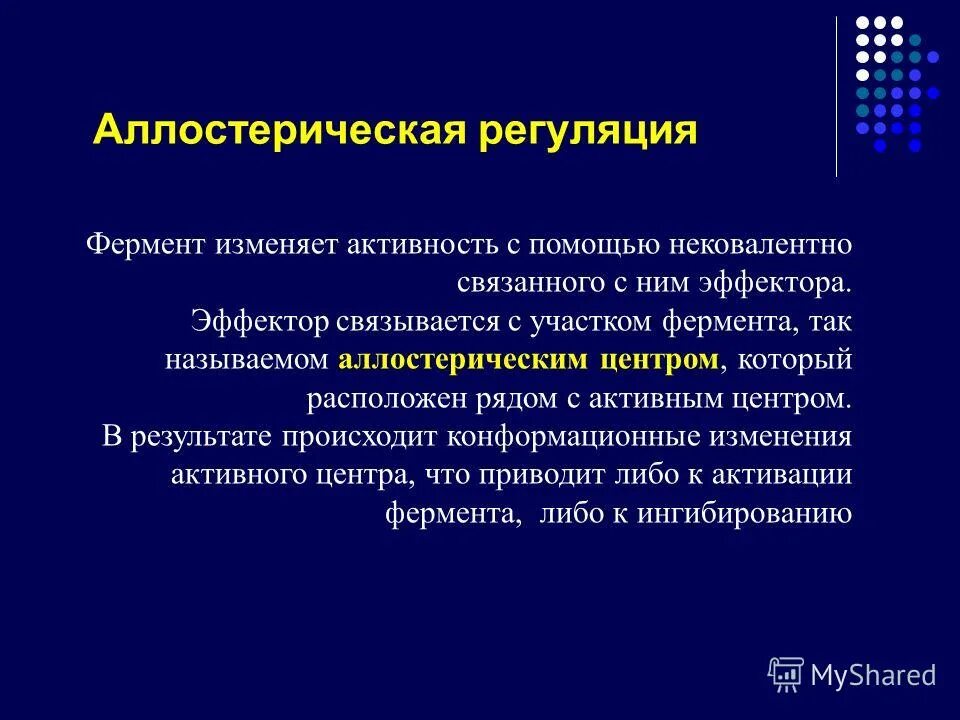 Аллостерическая регуляция

Фермент изменяет активность с помощью нековалентно связанного с ним эффектора.
Эффектор связывается с участком фермента, так называемом аллостерическим центром, который расположен рядом с активным центром.
В результате происходит конформационные изменения активного центра, что приводит либо к активации фермента, либо к ингибированию

MyShared